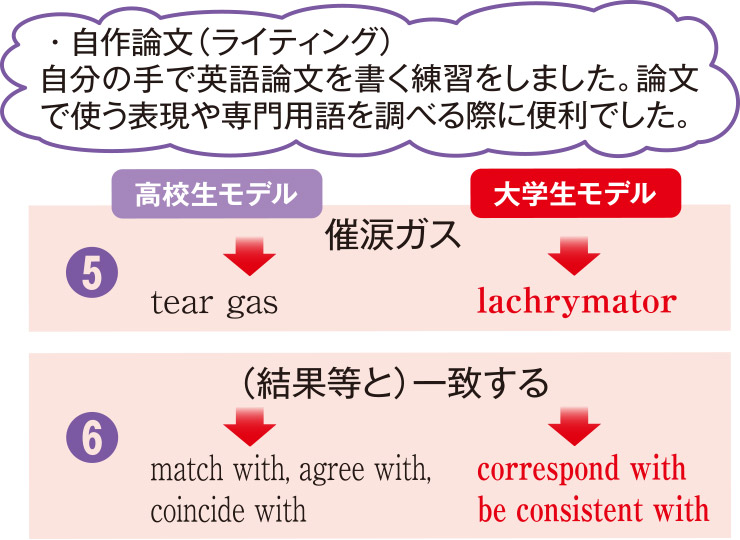 ・自作論文（ライティング）
自分の手で英語論文を書く練習をしました。論文で使う表現や専門用語を調べる際に便利でした。

高校生モデル

大学生モデル

5

催涙ガス

tear gas

lachrymator

6

（結果等と）一致する

match with, agree with, coincide with

correspond with
be consistent with